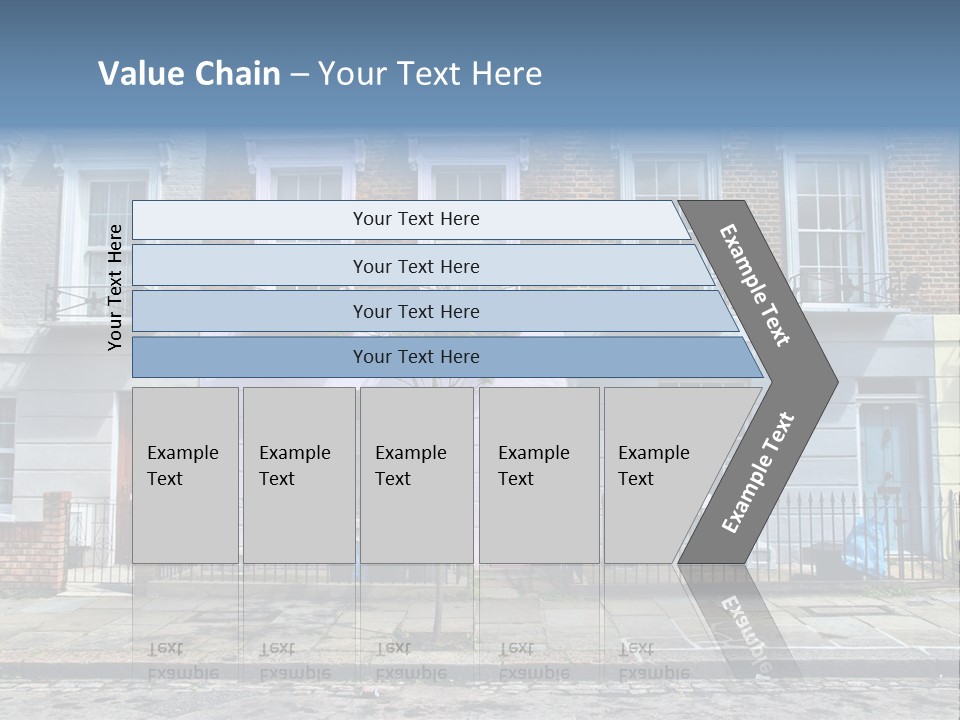 Value Chain – Your Text Here

Your Text Here

Your Text Here

Your Text Here

Your Text Here

Your Text Here

Example Text

Example Text

Example Text

Example Text

Example Text

Example Text

Example Text